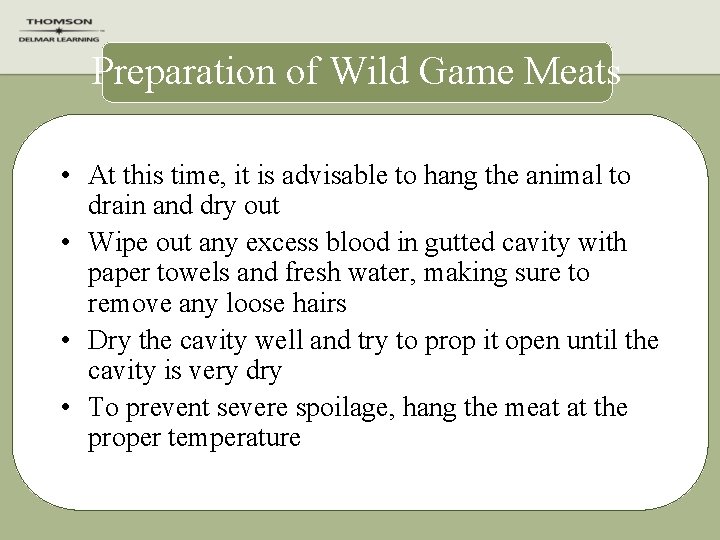 THOMSON
DELMAR LEARNING

Preparation of Wild Game Meats

• At this time, it is advisable to hang the animal to drain and dry out
• Wipe out any excess blood in gutted cavity with paper towels and fresh water, making sure to remove any loose hairs
• Dry the cavity well and try to prop it open until the cavity is very dry
• To prevent severe spoilage, hang the meat at the proper temperature